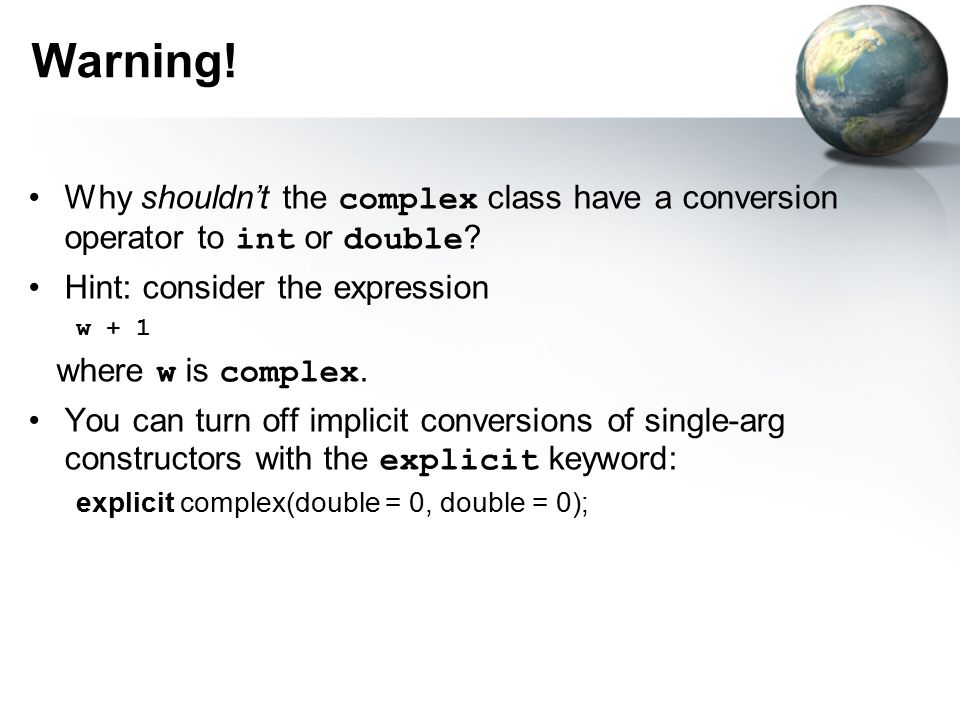 Warning!

• Why shouldn't the complex class have a conversion operator to int or double?

• Hint: consider the expression

w + 1

where w is complex.

• You can turn off implicit conversions of single-arg constructors with the explicit keyword:

explicit complex(double = 0, double = 0);